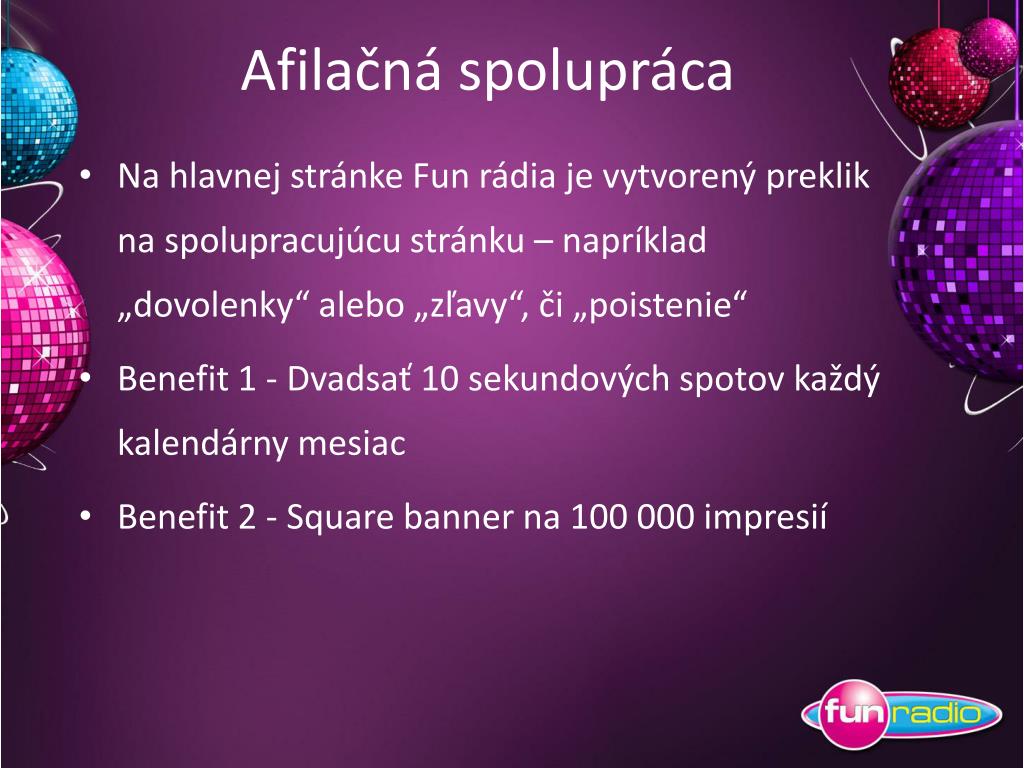 Afilačná spolupráca

• Na hlavnej stránke Fun rádia je vytvorený preklik na spolupracujúcu stránku – napríklad „dovolenky“ alebo „zľavy“, či „poistenie“

• Benefit 1 - Dvadsať 10 sekundových spotov každý kalendárny mesiac

• Benefit 2 - Square banner na 100 000 impresií

fun radio